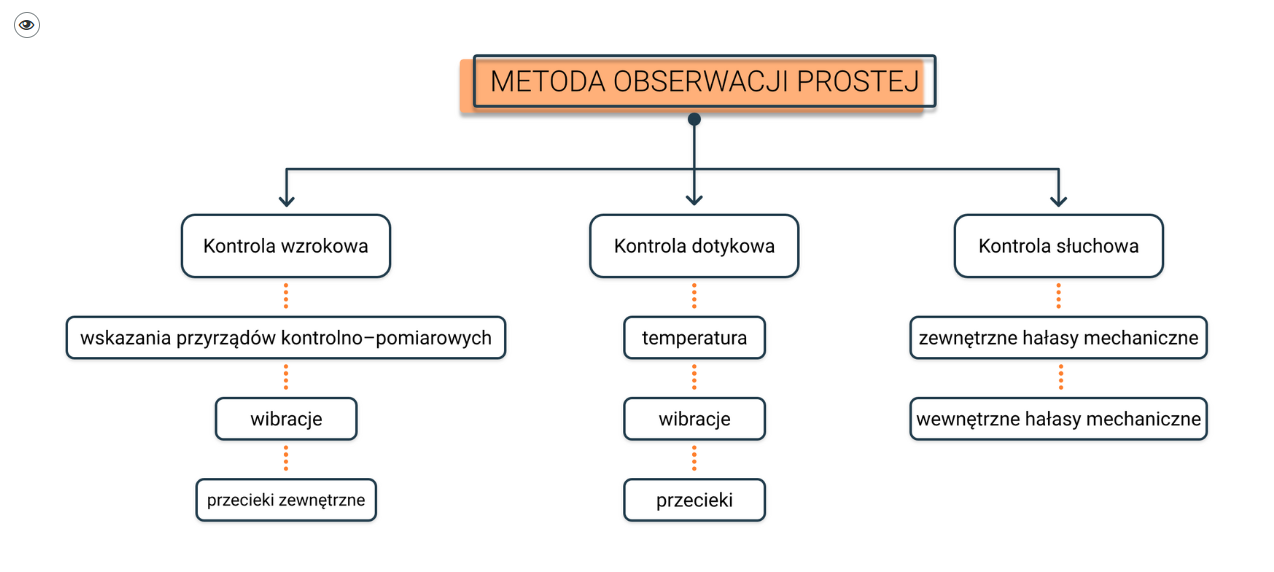 METODA OBSERWACJI PROSTEJ

Kontrola wzrokowa

wskazania przyrządów kontrolno–pomiarowych

wibracje

przecieki zewnętrzne

Kontrola dotykowa

temperatura

wibracje

przecieki

Kontrola słuchowa

zewnętrzne hałasy mechaniczne

wewnętrzne hałasy mechaniczne